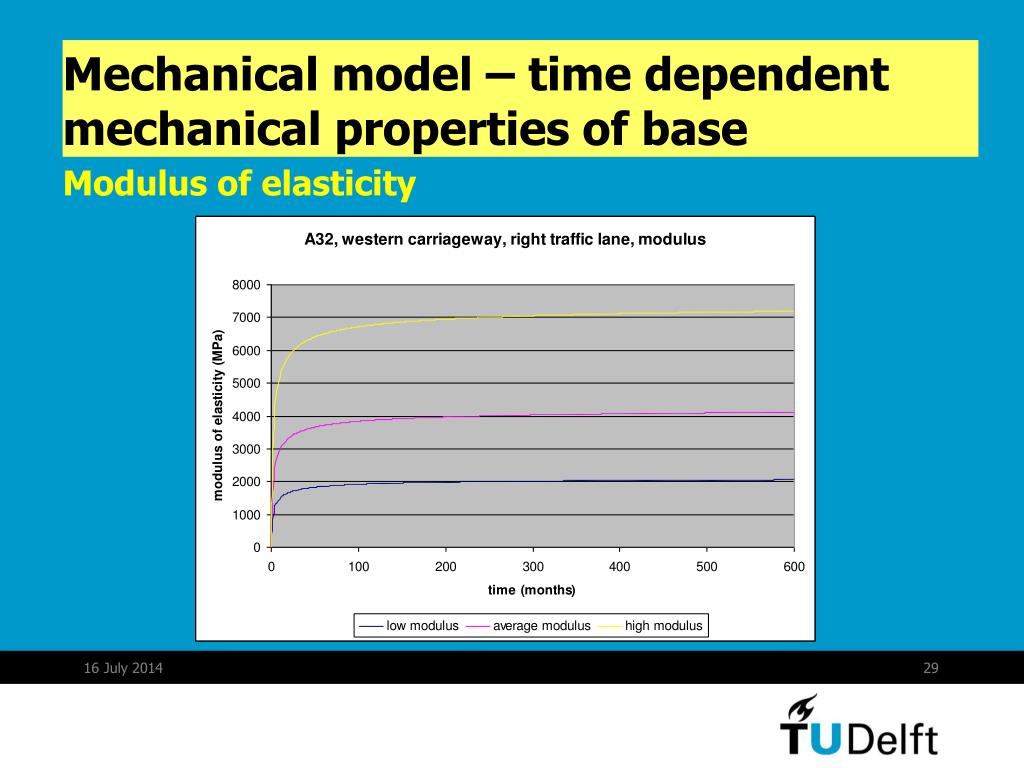 Mechanical model – time dependent mechanical properties of base

Modulus of elasticity

A32, western carriageway, right traffic lane, modulus

modulus of elasticity (MPa)

8000
7000
6000
5000
4000
3000
2000
1000
0

0 100 200 300 400 500 600

time (months)

low modulus average modulus high modulus

16 July 2014

29

TUDelft